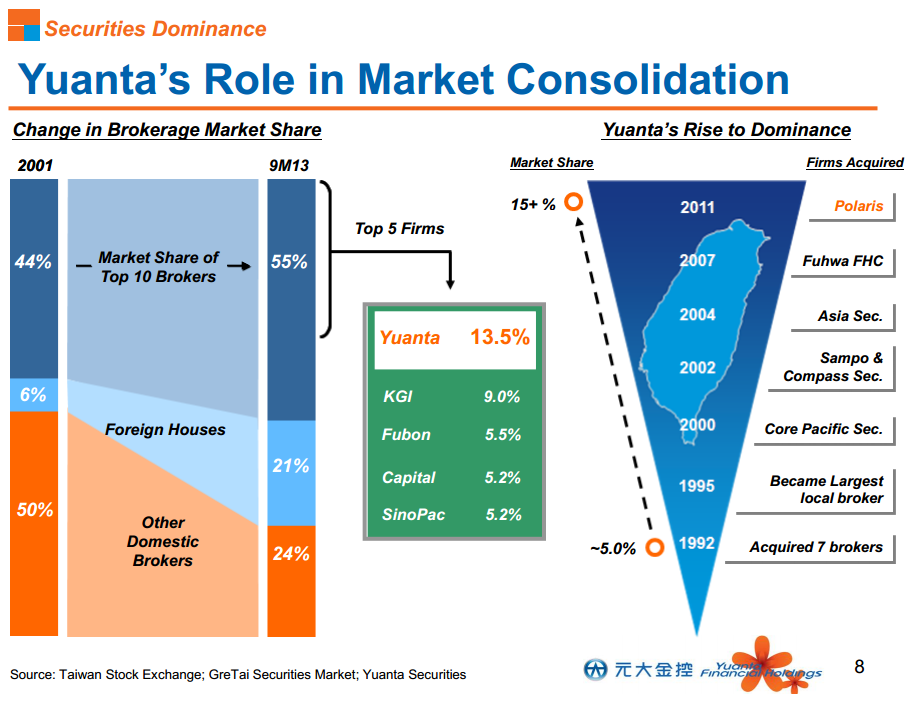 Securities Dominance

Yuanta's Role in Market Consolidation

Change in Brokerage Market Share

2001

9M13

44%

Market Share of Top 10 Brokers

55%

6%

Foreign Houses

21%

50%

Other Domestic Brokers

24%

Top 5 Firms

| Yuanta | 13.5% |
|---|---|
| KGI | 9.0% |
| Fubon | 5.5% |
| Capital | 5.2% |
| SinoPac | 5.2% |

Yuanta's Rise to Dominance

Market Share

Firms Acquired

15+ %

~5.0%

2011 Polaris

2007 Fuhwa FHC

2004 Asia Sec.

2002 Sampo & Compass Sec.

2000 Core Pacific Sec.

1995 Became Largest local broker

1992 Acquired 7 brokers

Source: Taiwan Stock Exchange; GreTai Securities Market; Yuanta Securities

元大金控 Yuanta Financial Holdings

8